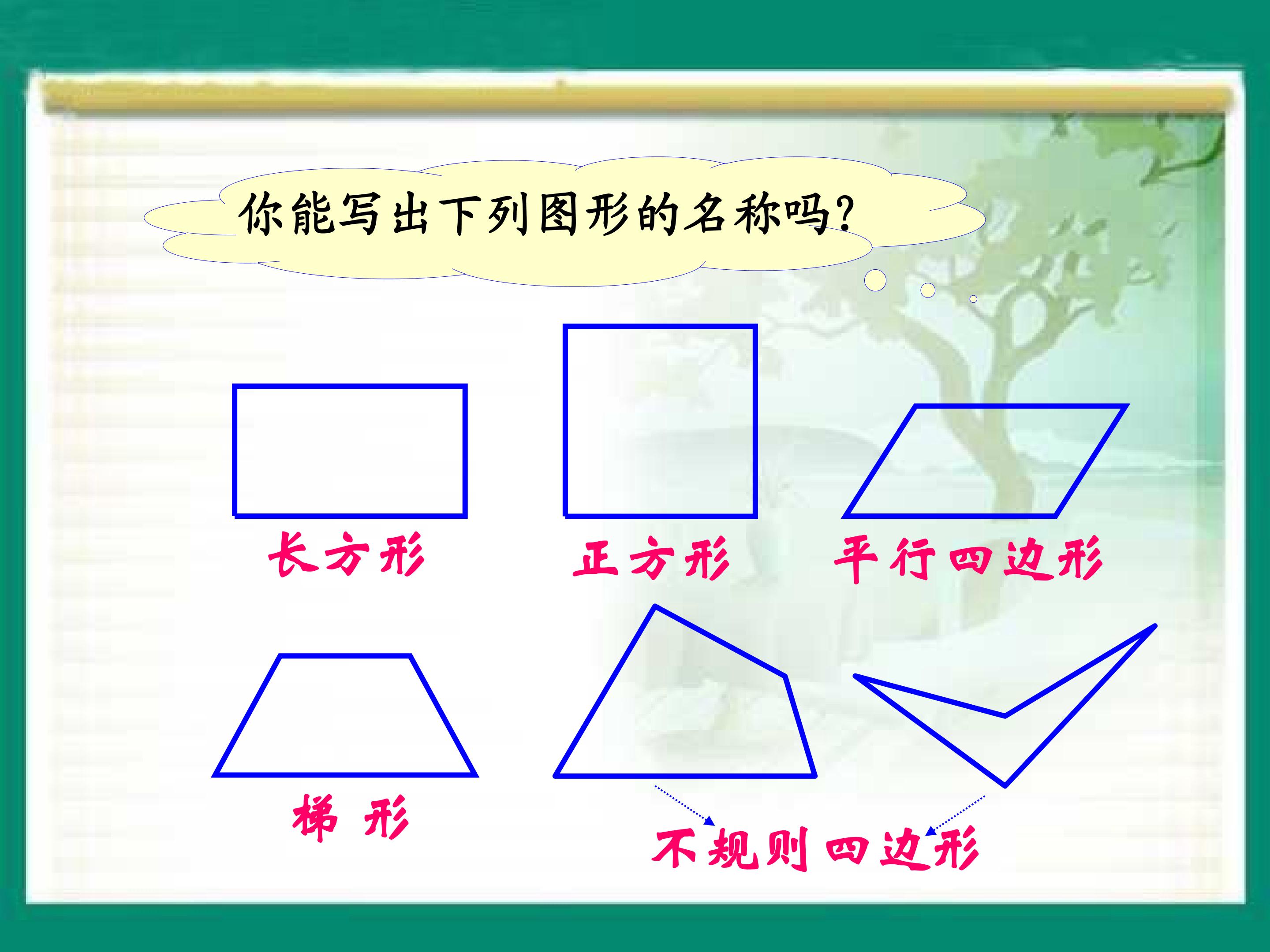 你能写出下列图形的名称吗?

长方形

正方形

平行四边形

梯 形

不规则四边形